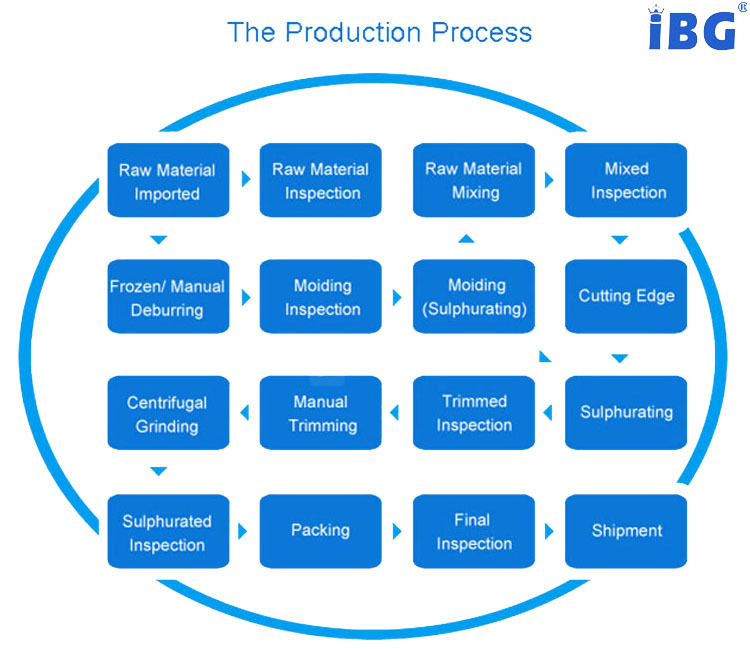 The Production Process

iBG®

Raw Material Imported

Raw Material Inspection

Raw Material Mixing

Mixed Inspection

Frozen/ Manual Deburring

Moiding Inspection

Moiding (Sulphurating)

Cutting Edge

Centrifugal Grinding

Manual Trimming

Trimmed Inspection

Sulphurating

Sulphurated Inspection

Packing

Final Inspection

Shipment